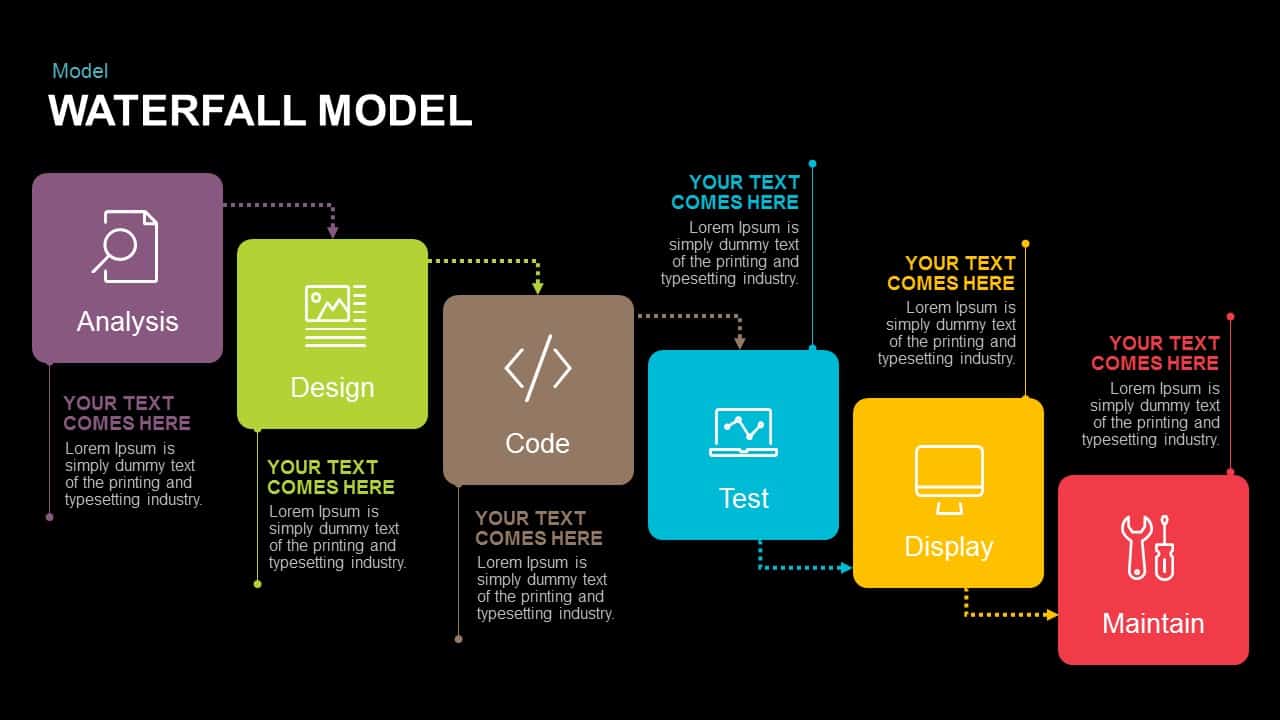 Model
WATERFALL MODEL

Analysis

YOUR TEXT COMES HERE
Lorem Ipsum is simply dummy text of the printing and typesetting industry.

Design

YOUR TEXT COMES HERE
Lorem Ipsum is simply dummy text of the printing and typesetting industry.

Code

YOUR TEXT COMES HERE
Lorem Ipsum is simply dummy text of the printing and typesetting industry.

YOUR TEXT COMES HERE
Lorem Ipsum is simply dummy text of the printing and typesetting industry.

Test

YOUR TEXT COMES HERE
Lorem Ipsum is simply dummy text of the printing and typesetting industry.

Display

YOUR TEXT COMES HERE
Lorem Ipsum is simply dummy text of the printing and typesetting industry.

Maintain